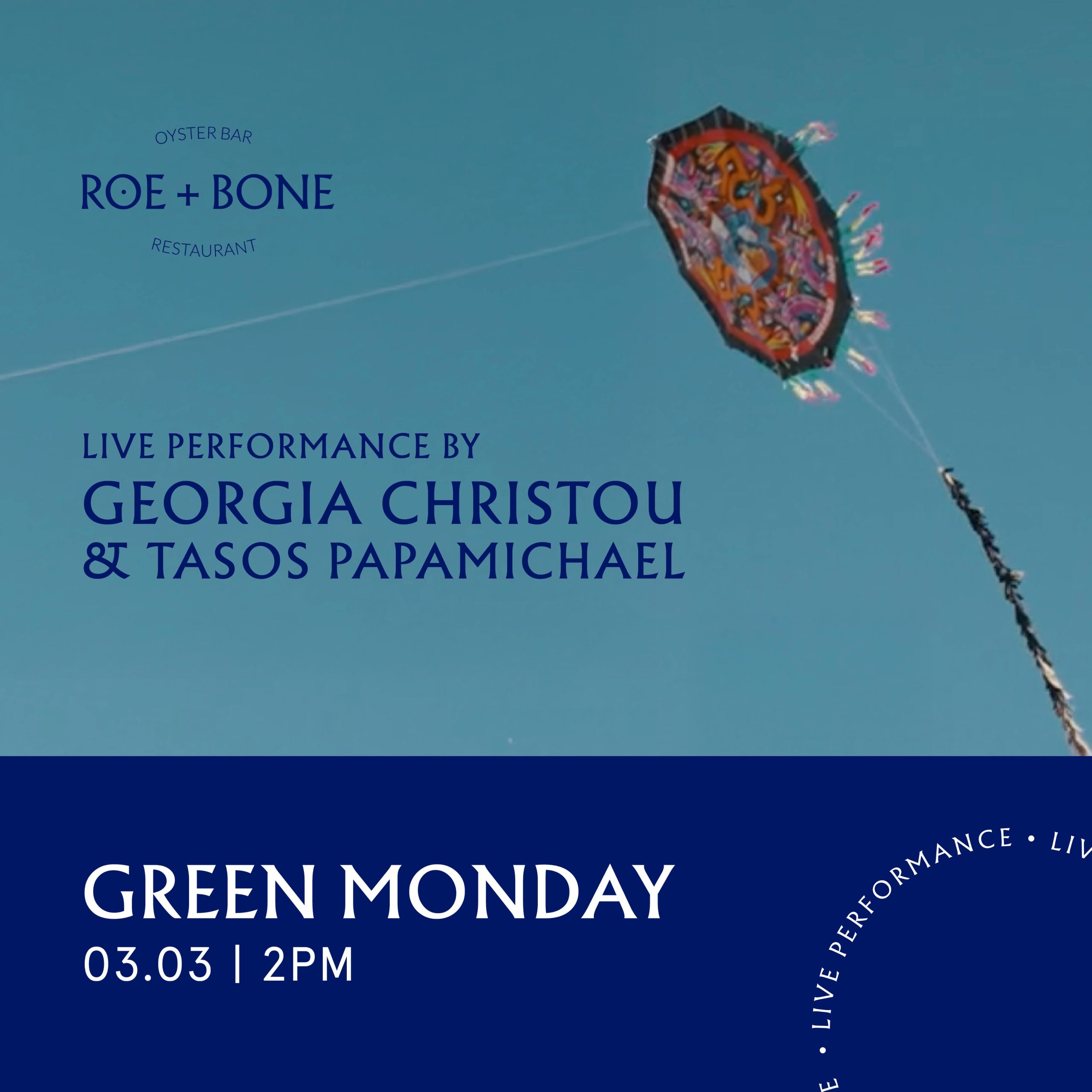 OYSTER BAR
ROE + BONE
RESTAURANT

LIVE PERFORMANCE BY
GEORGIA CHRISTOU
& TASOS PAPAMICHAEL

GREEN MONDAY
03.03 | 2PM

E • LIVE PERFORMANCE • LIV